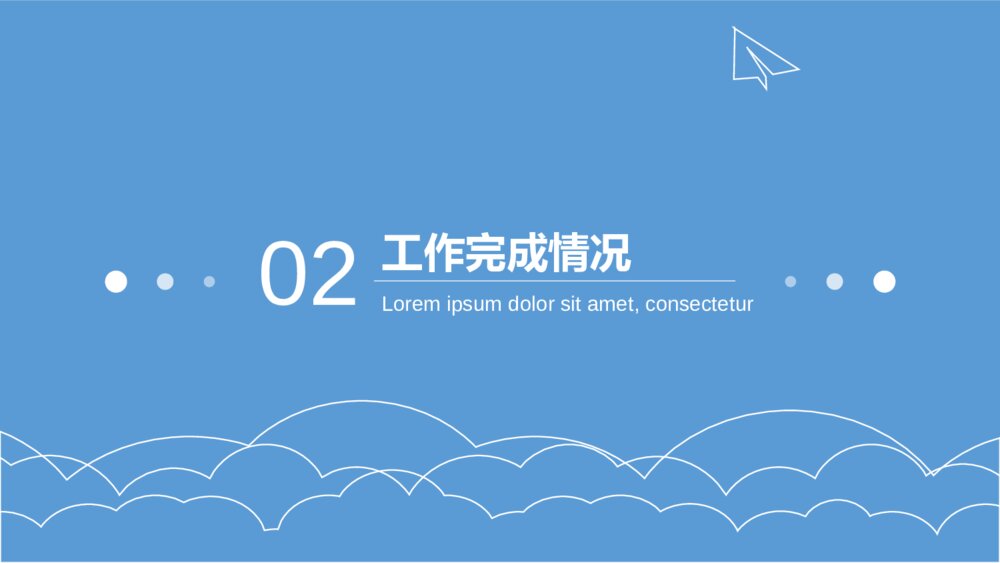 02 工作完成情况

Lorem ipsum dolor sit amet, consectetur